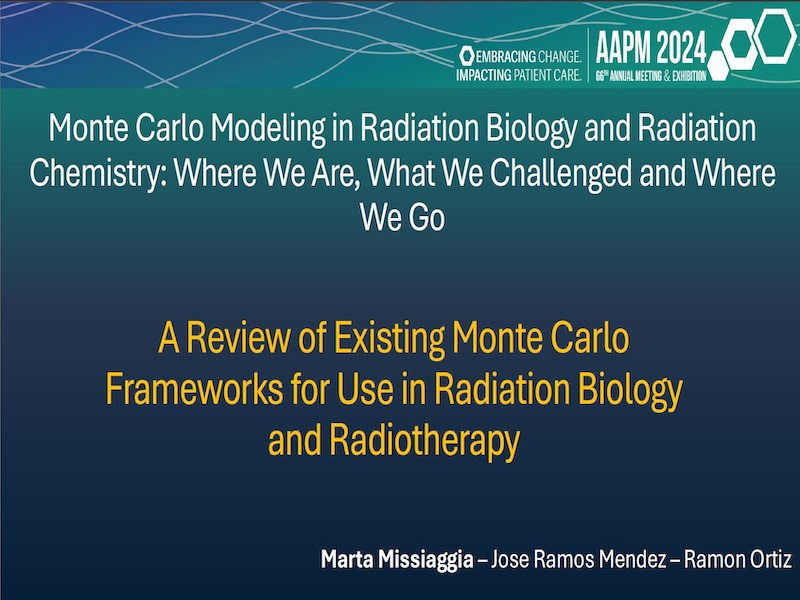 EMBRACING CHANGE.
IMPACTING PATIENT CARE.

AAPM 2024
66TH ANNUAL MEETING & EXHIBITION

Monte Carlo Modeling in Radiation Biology and Radiation Chemistry: Where We Are, What We Challenged and Where We Go

A Review of Existing Monte Carlo Frameworks for Use in Radiation Biology and Radiotherapy

Marta Missiaggia – Jose Ramos Mendez – Ramon Ortiz